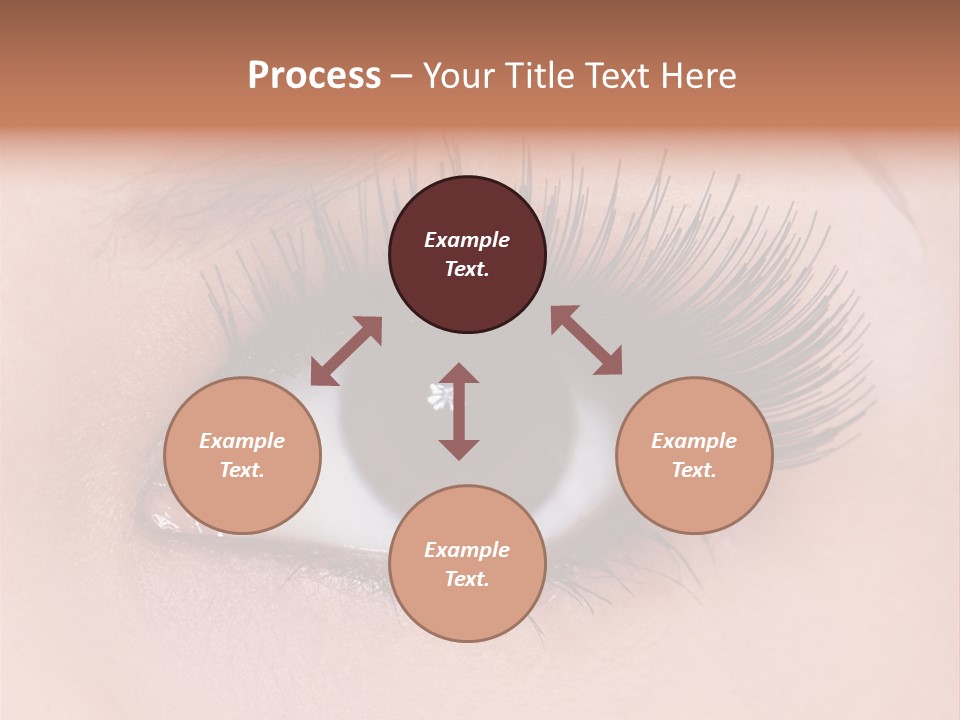 Process – Your Title Text Here

Example Text.

Example Text.

Example Text.

Example Text.